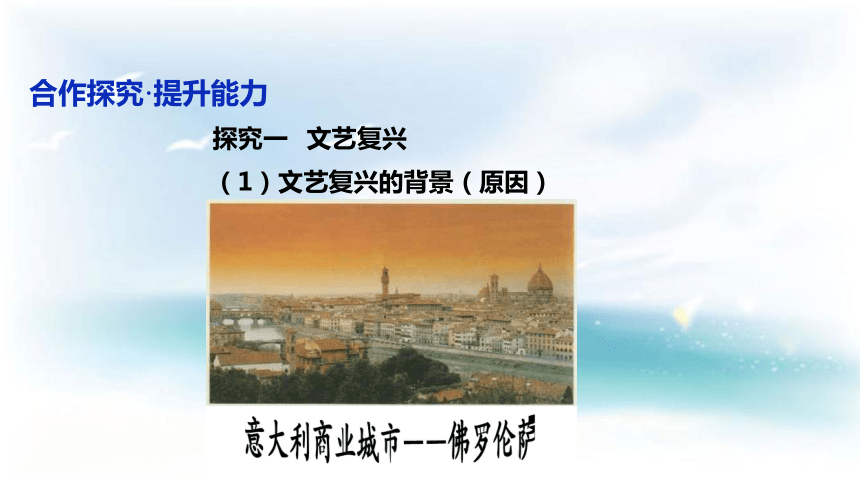 合作探究·提升能力

探究一 文艺复兴

（1）文艺复兴的背景（原因）

意大利商业城市——佛罗伦萨